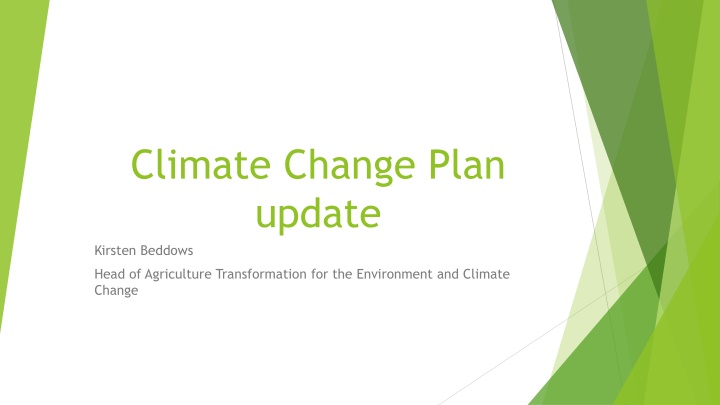 Climate Change Plan update

Kirsten Beddows

Head of Agriculture Transformation for the Environment and Climate Change